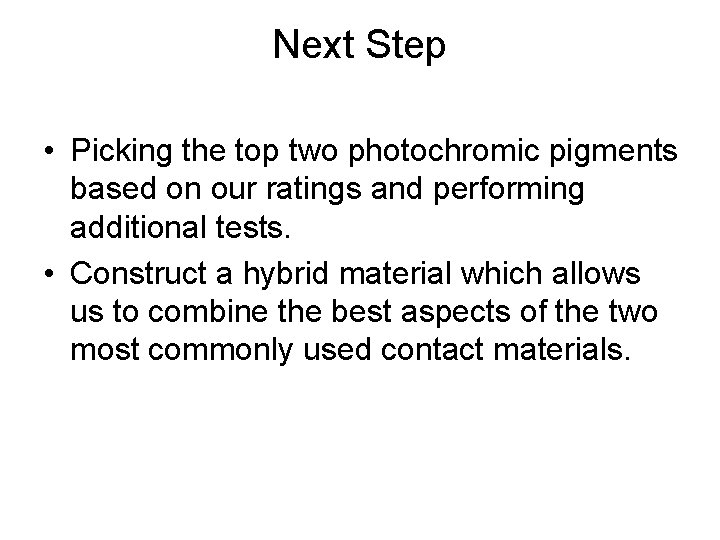 Next Step

• Picking the top two photochromic pigments based on our ratings and performing additional tests.

• Construct a hybrid material which allows us to combine the best aspects of the two most commonly used contact materials.